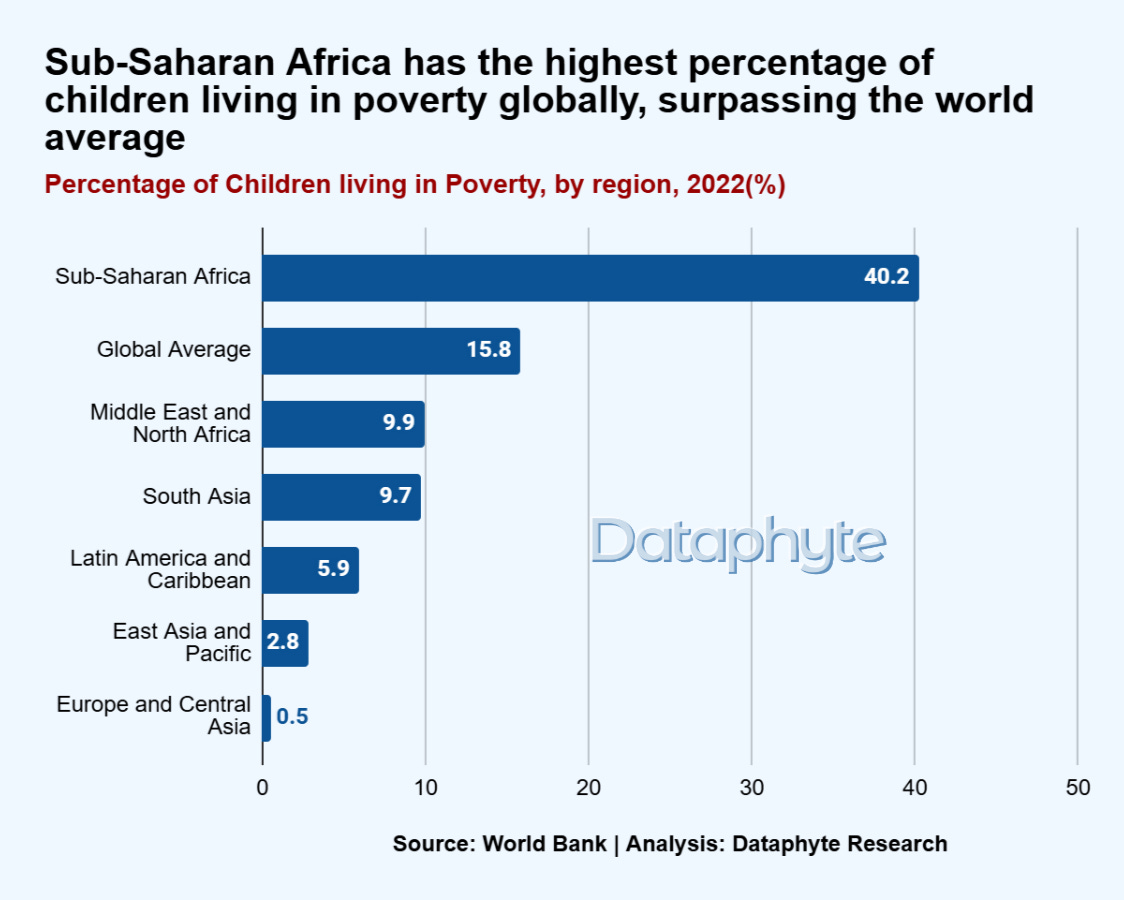 Sub-Saharan Africa has the highest percentage of children living in poverty globally, surpassing the world average

Percentage of Children living in Poverty, by region, 2022(%)

Sub-Saharan Africa 40.2
Global Average 15.8
Middle East and North Africa 9.9
South Asia 9.7
Latin America and Caribbean 5.9
East Asia and Pacific 2.8
Europe and Central Asia 0.5

Dataphyte

0 10 20 30 40 50

Source: World Bank | Analysis: Dataphyte Research